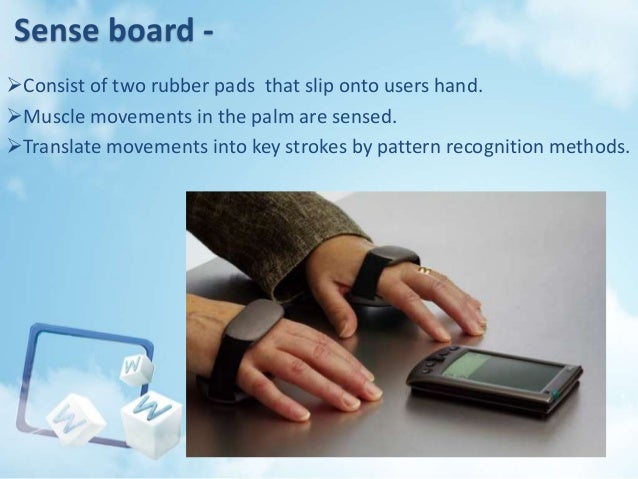 Sense board -

➢Consist of two rubber pads that slip onto users hand.

➢Muscle movements in the palm are sensed.

➢Translate movements into key strokes by pattern recognition methods.

W

W

W